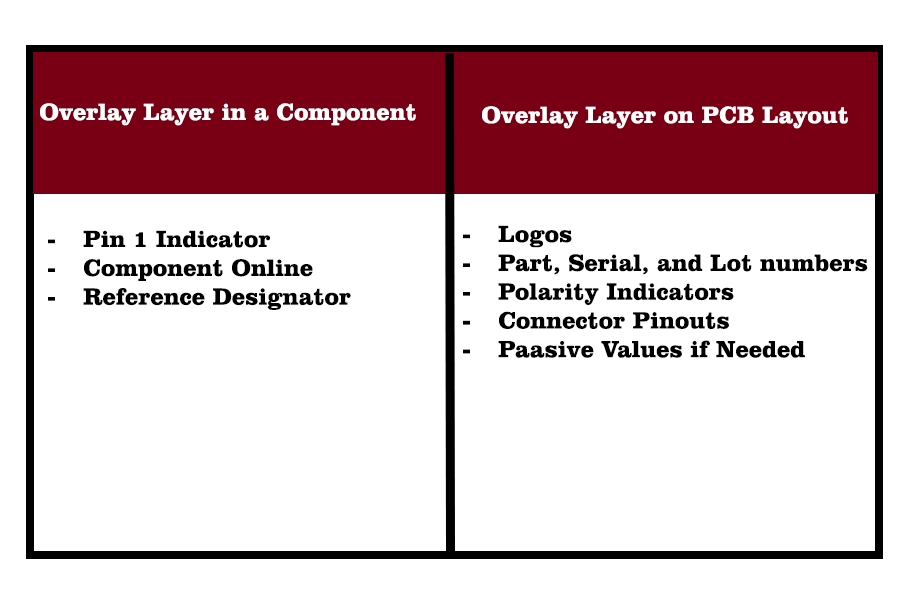 | Overlay Layer in a Component | Overlay Layer on PCB Layout |
|---|---|
| - Pin 1 Indicator<br>- Component Online<br>- Reference Designator | - Logos<br>- Part, Serial, and Lot numbers<br>- Polarity Indicators<br>- Connector Pinouts<br>- Paasive Values if Needed |